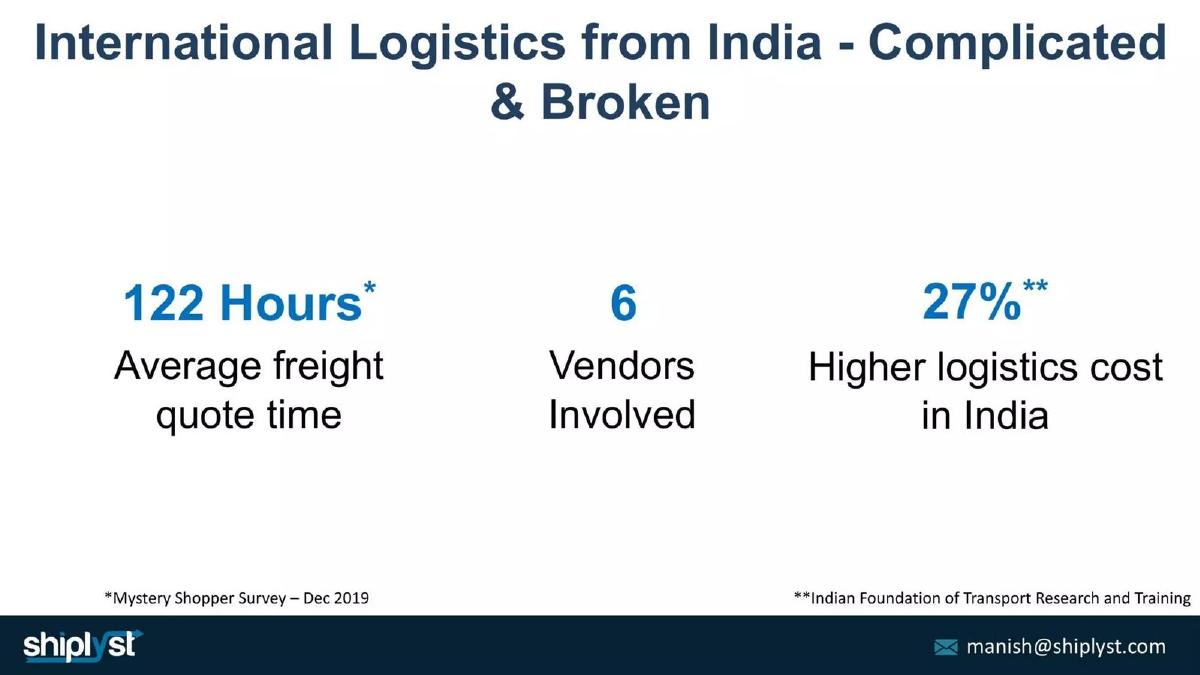 International Logistics from India - Complicated & Broken

122 Hours*
Average freight quote time

6
Vendors Involved

27%**
Higher logistics cost in India

*Mystery Shopper Survey – Dec 2019

**Indian Foundation of Transport Research and Training

shiplyst

manish@shiplyst.com